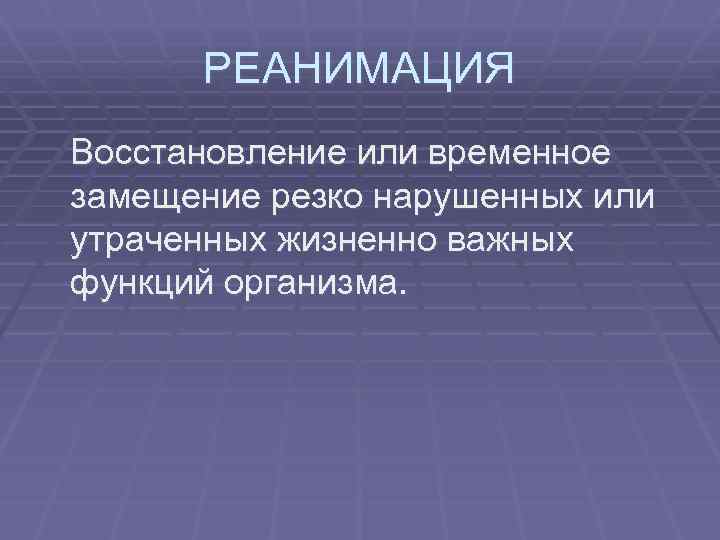 РЕАНИМАЦИЯ

Восстановление или временное замещение резко нарушенных или утраченных жизненно важных функций организма.